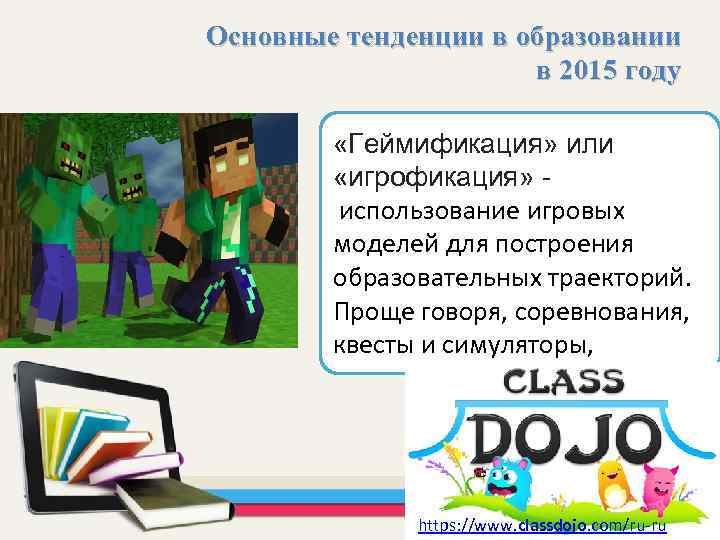 Основные тенденции в образовании в 2015 году

«Геймификация» или «игрофикация» - использование игровых моделей для построения образовательных траекторий. Проще говоря, соревнования, квесты и симуляторы,

CLASS DOJO

https://www.classdojo.com/ru-ru